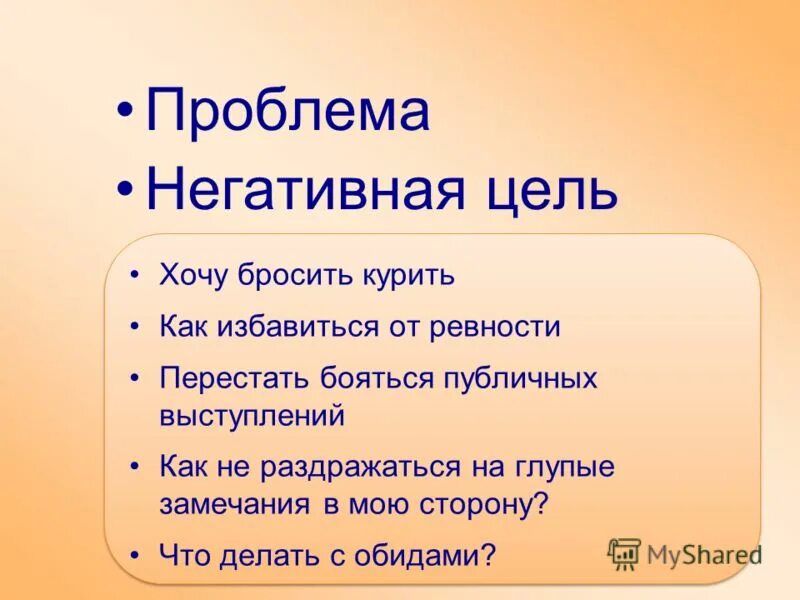 • Проблема
• Негативная цель

• Хочу бросить курить
• Как избавиться от ревности
• Перестать бояться публичных выступлений
• Как не раздражаться на глупые замечания в мою сторону?
• Что делать с обидами?

MyShared